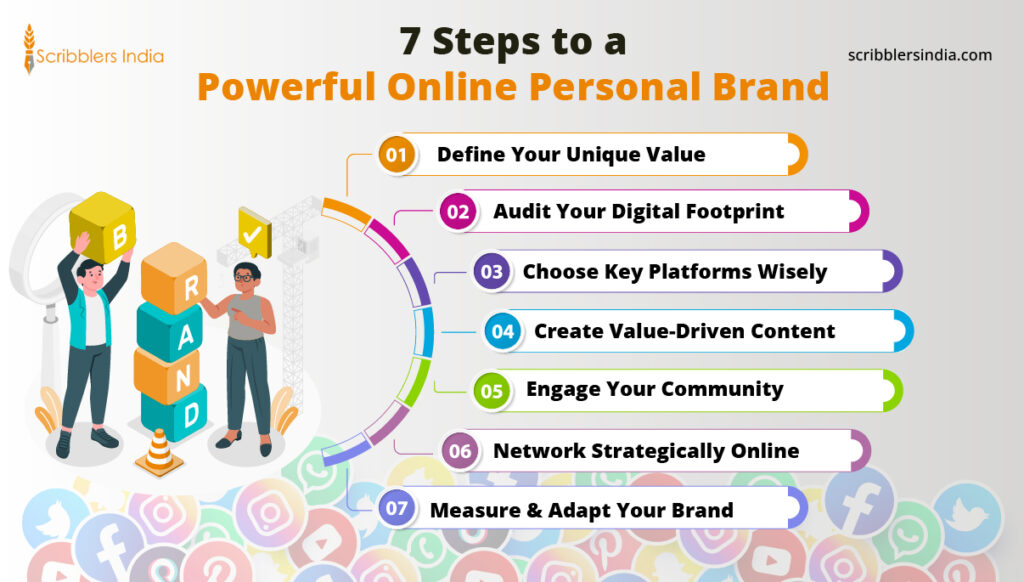 Scribblers India

7 Steps to a
Powerful Online Personal Brand

scribblersindia.com

B
R
A
N
D

01 Define Your Unique Value
02 Audit Your Digital Footprint
03 Choose Key Platforms Wisely
04 Create Value-Driven Content
05 Engage Your Community
06 Network Strategically Online
07 Measure & Adapt Your Brand